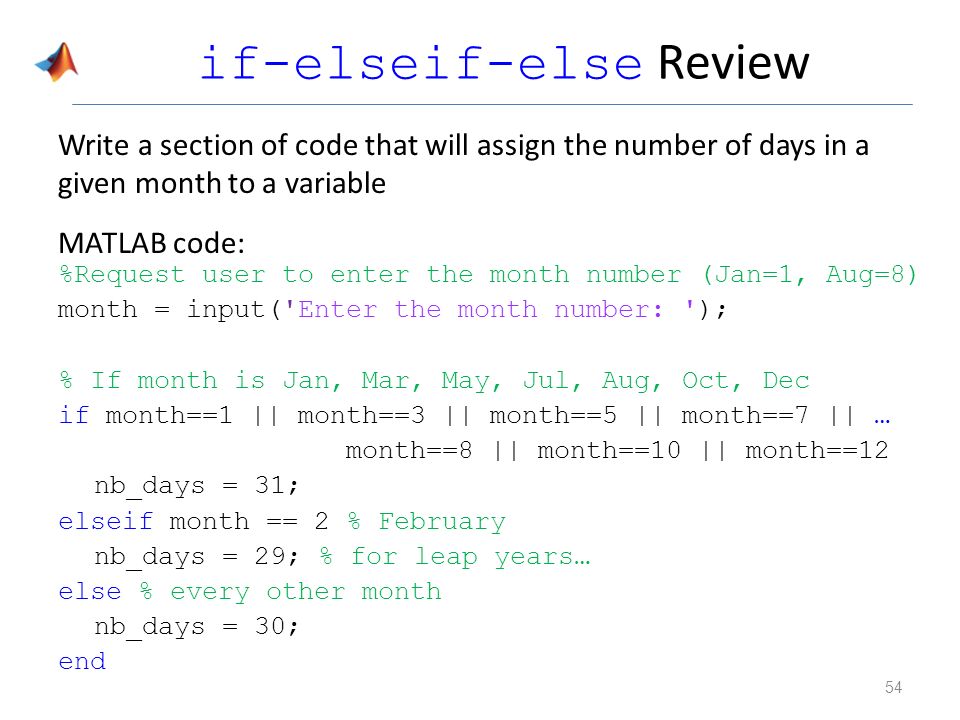 if-elseif-else Review

Write a section of code that will assign the number of days in a given month to a variable

MATLAB code:
%Request user to enter the month number (Jan=1, Aug=8)
month = input('Enter the month number: ');

% If month is Jan, Mar, May, Jul, Aug, Oct, Dec
if month==1 || month==3 || month==5 || month==7 || …
month==8 || month==10 || month==12
nb_days = 31;
elseif month == 2 % February
nb_days = 29; % for leap years…
else % every other month
nb_days = 30;
end

54